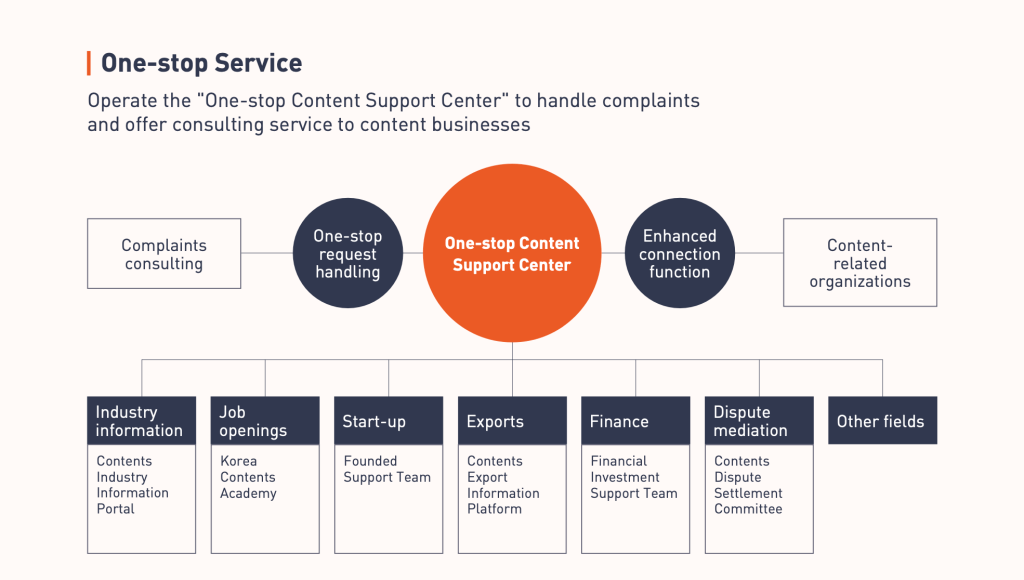 One-stop Service

Operate the "One-stop Content Support Center" to handle complaints and offer consulting service to content businesses

Complaints consulting

One-stop request handling

One-stop Content Support Center

Enhanced connection function

Content-related organizations

Industry information

Contents Industry Information Portal

Job openings

Korea Contents Academy

Start-up

Founded Support Team

Exports

Contents Export Information Platform

Finance

Financial Investment Support Team

Dispute mediation

Contents Dispute Settlement Committee

Other fields